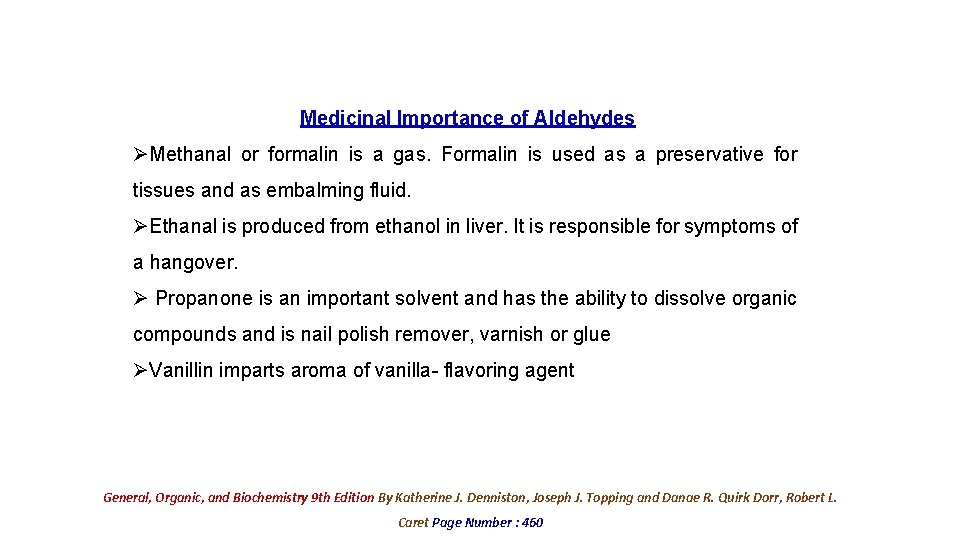 Medicinal Importance of Aldehydes

➢Methanal or formalin is a gas. Formalin is used as a preservative for tissues and as embalming fluid.

➢Ethanal is produced from ethanol in liver. It is responsible for symptoms of a hangover.

➢ Propanone is an important solvent and has the ability to dissolve organic compounds and is nail polish remover, varnish or glue

➢Vanillin imparts aroma of vanilla- flavoring agent

General, Organic, and Biochemistry 9th Edition By Katherine J. Denniston, Joseph J. Topping and Danae R. Quirk Dorr, Robert L.

Caret Page Number : 460